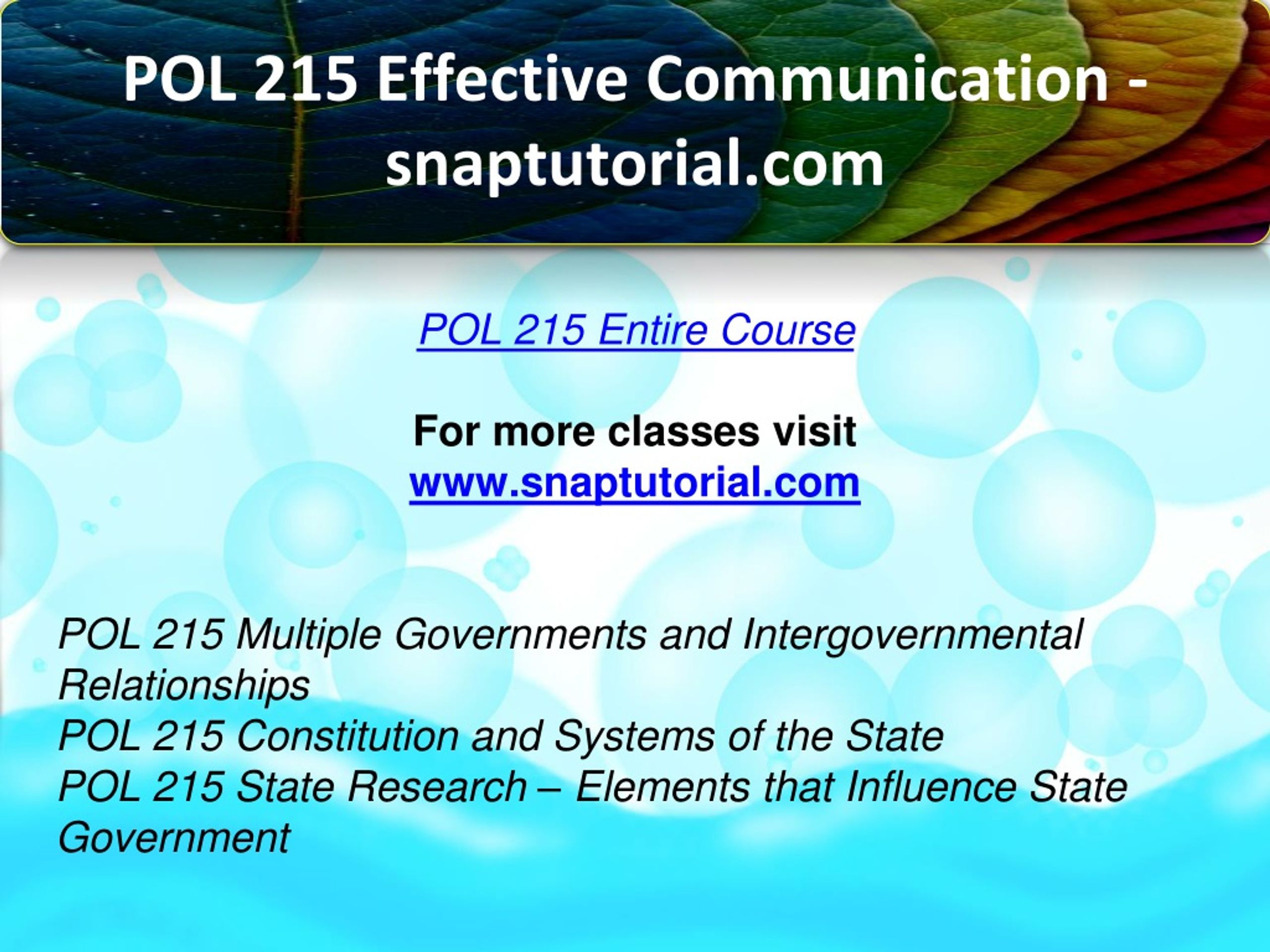 POL 215 Effective Communication - snaptutorial.com

POL 215 Entire Course

For more classes visit
www.snaptutorial.com

POL 215 Multiple Governments and Intergovernmental Relationships
POL 215 Constitution and Systems of the State
POL 215 State Research – Elements that Influence State Government